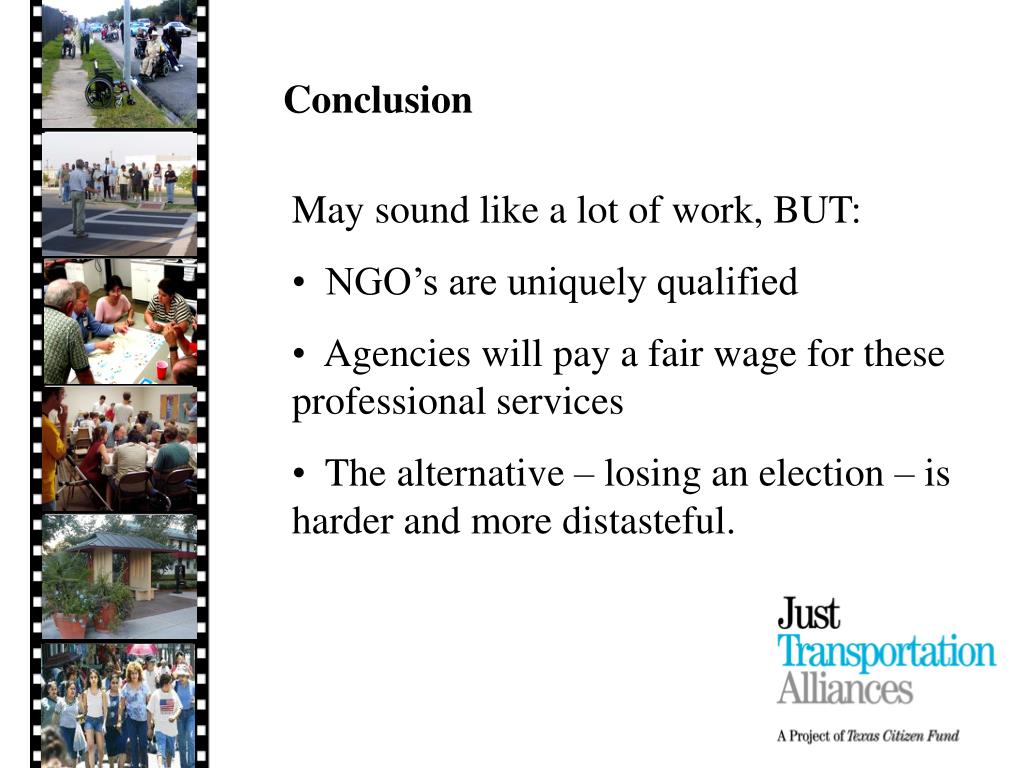 Conclusion

May sound like a lot of work, BUT:

• NGO’s are uniquely qualified

• Agencies will pay a fair wage for these professional services

• The alternative – losing an election – is harder and more distasteful.

Just Transportation Alliances

A Project of Texas Citizen Fund